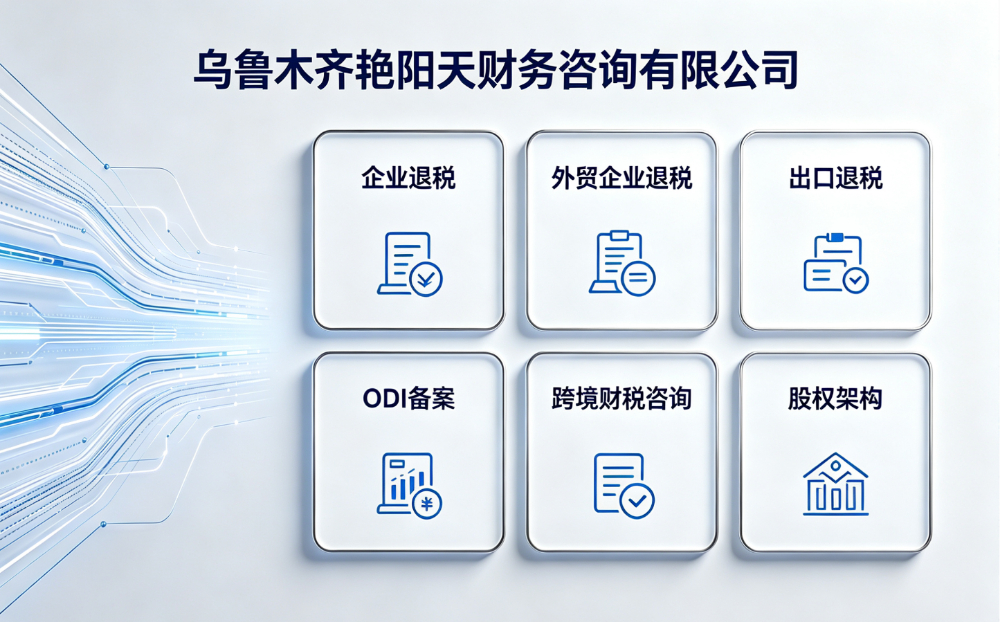 乌鲁木齐艳阳天财务咨询有限公司

企业退税

外贸企业退税

出口退税

ODI备案

跨境财税咨询

股权架构